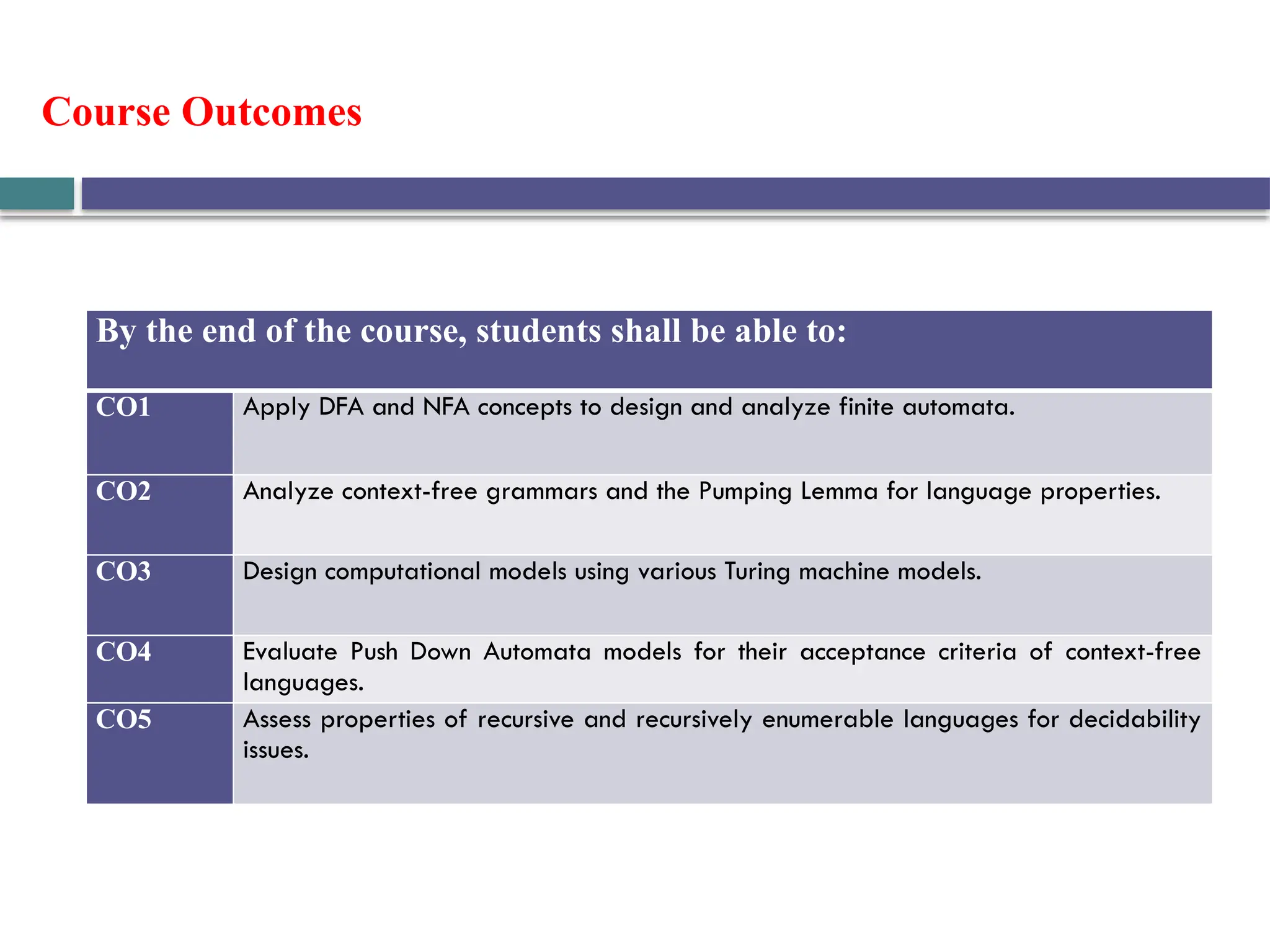 Course Outcomes

| By the end of the course, students shall be able to: | |
|---|---|
| CO1 | Apply DFA and NFA concepts to design and analyze finite automata. |
| CO2 | Analyze context-free grammars and the Pumping Lemma for language properties. |
| CO3 | Design computational models using various Turing machine models. |
| CO4 | Evaluate Push Down Automata models for their acceptance criteria of context-free languages. |
| CO5 | Assess properties of recursive and recursively enumerable languages for decidability issues. |